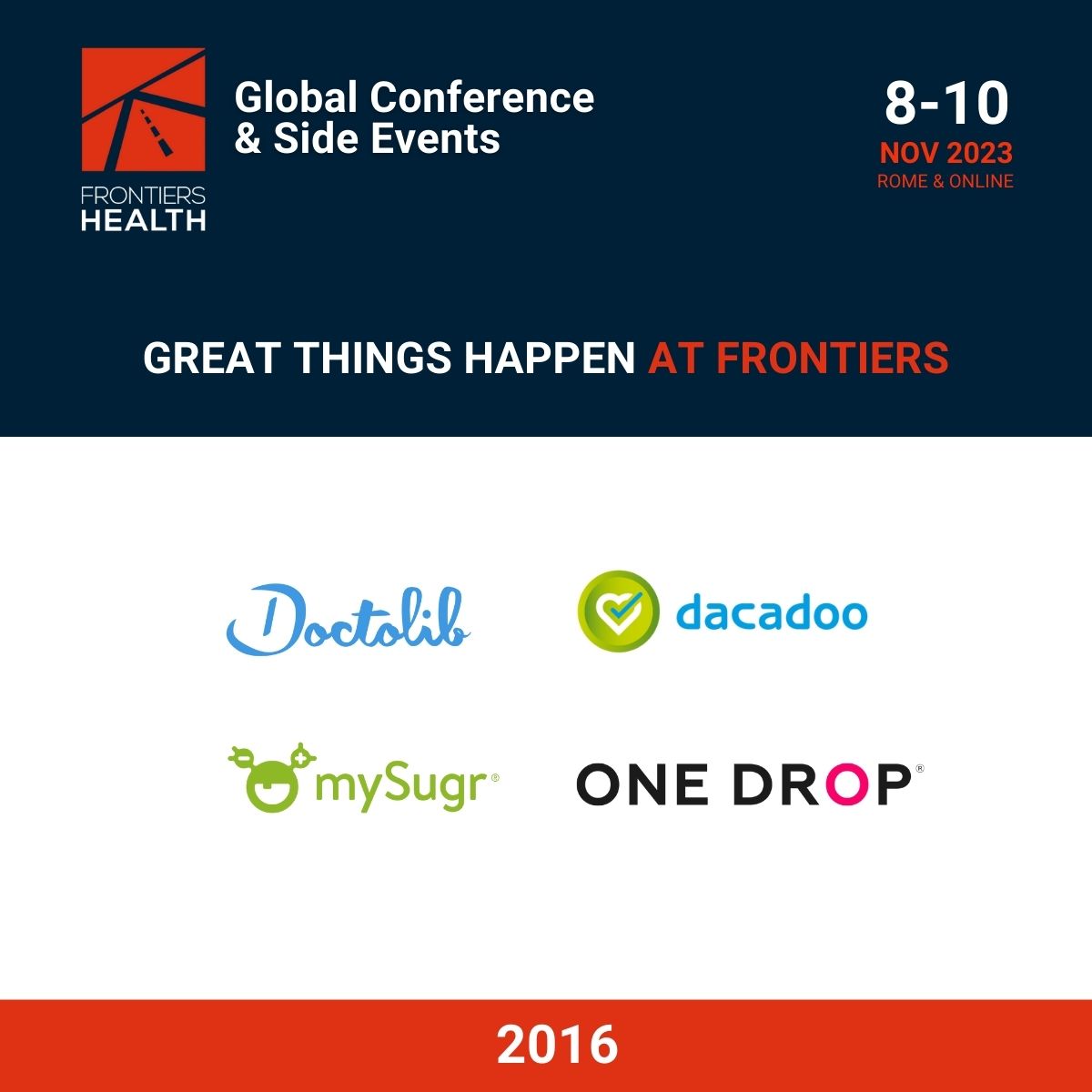 FRONTIERS HEALTH

Global Conference & Side Events

8-10
NOV 2023
ROME & ONLINE

GREAT THINGS HAPPEN AT FRONTIERS

Doctolib

dacadoo

mySugr®

ONE DROP®

2016